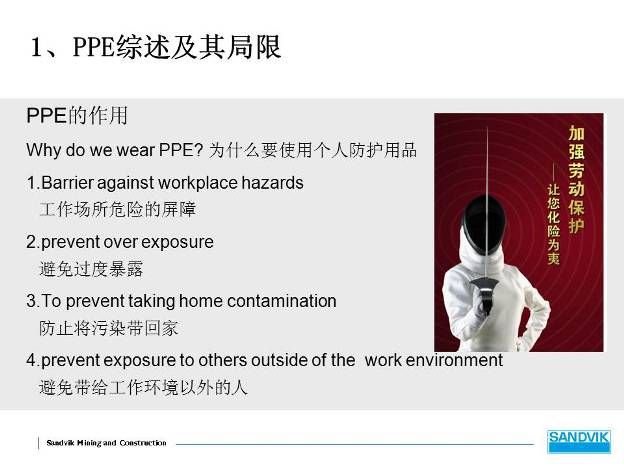 1、PPE综述及其局限

PPE的作用

Why do we wear PPE? 为什么要使用个人防护用品

1.Barrier against workplace hazards
工作场所危险的屏障

2.prevent over exposure
避免过度暴露

3.To prevent taking home contamination
防止将污染带回家

4.prevent exposure to others outside of the work environment
避免带给工作环境以外的人

加强劳动保护
——让您化险为夷

Sandvik Mining and Construction

SANDVIK